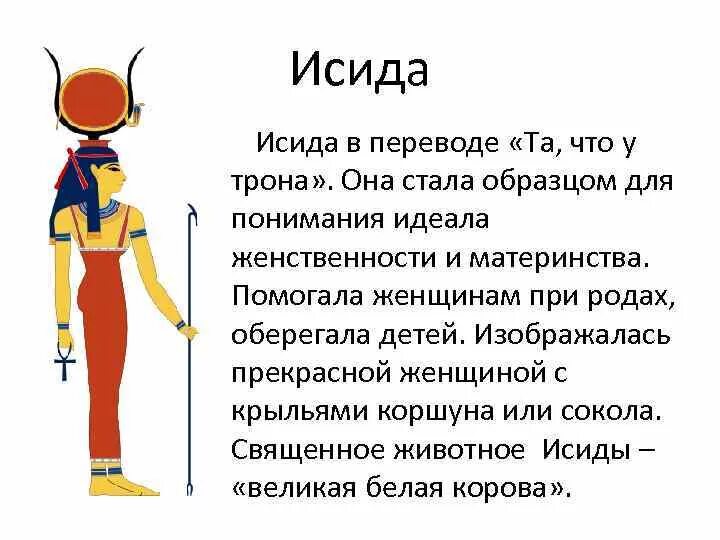 Исида

Исида в переводе «Та, что у трона». Она стала образцом для понимания идеала женственности и материнства. Помогала женщинам при родах, оберегала детей. Изображалась прекрасной женщиной с крыльями коршуна или сокола. Священное животное Исиды – «великая белая корова».